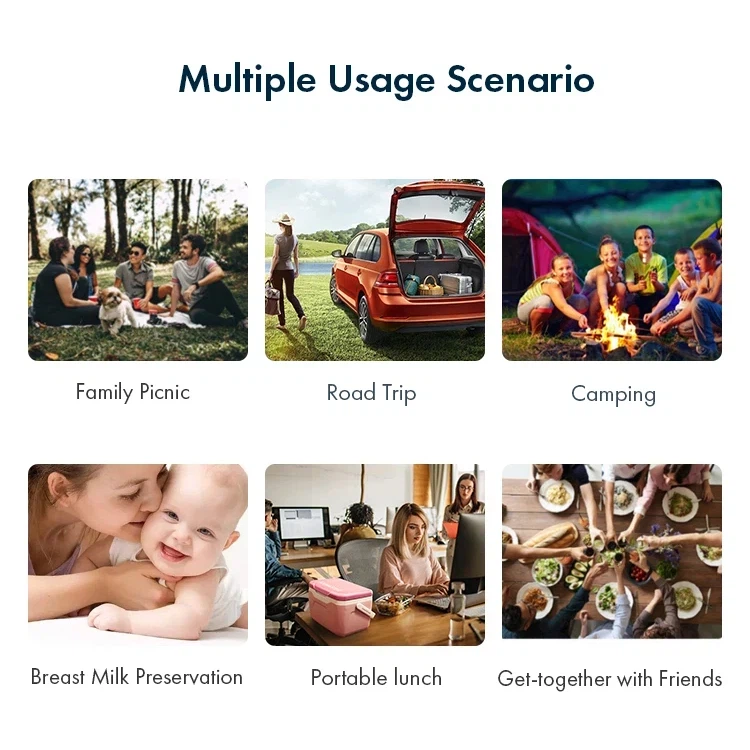 Multiple Usage Scenario

Family Picnic

Road Trip

Camping

Breast Milk Preservation

Portable lunch

Get-together with Friends